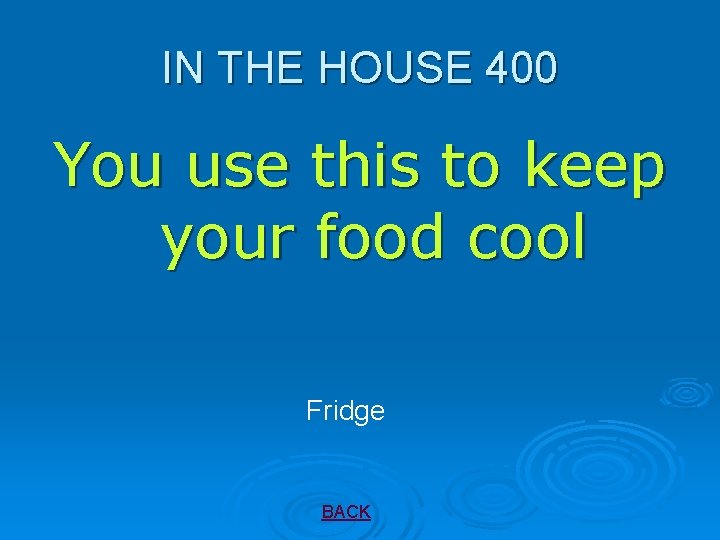 IN THE HOUSE 400

You use this to keep your food cool

Fridge

BACK